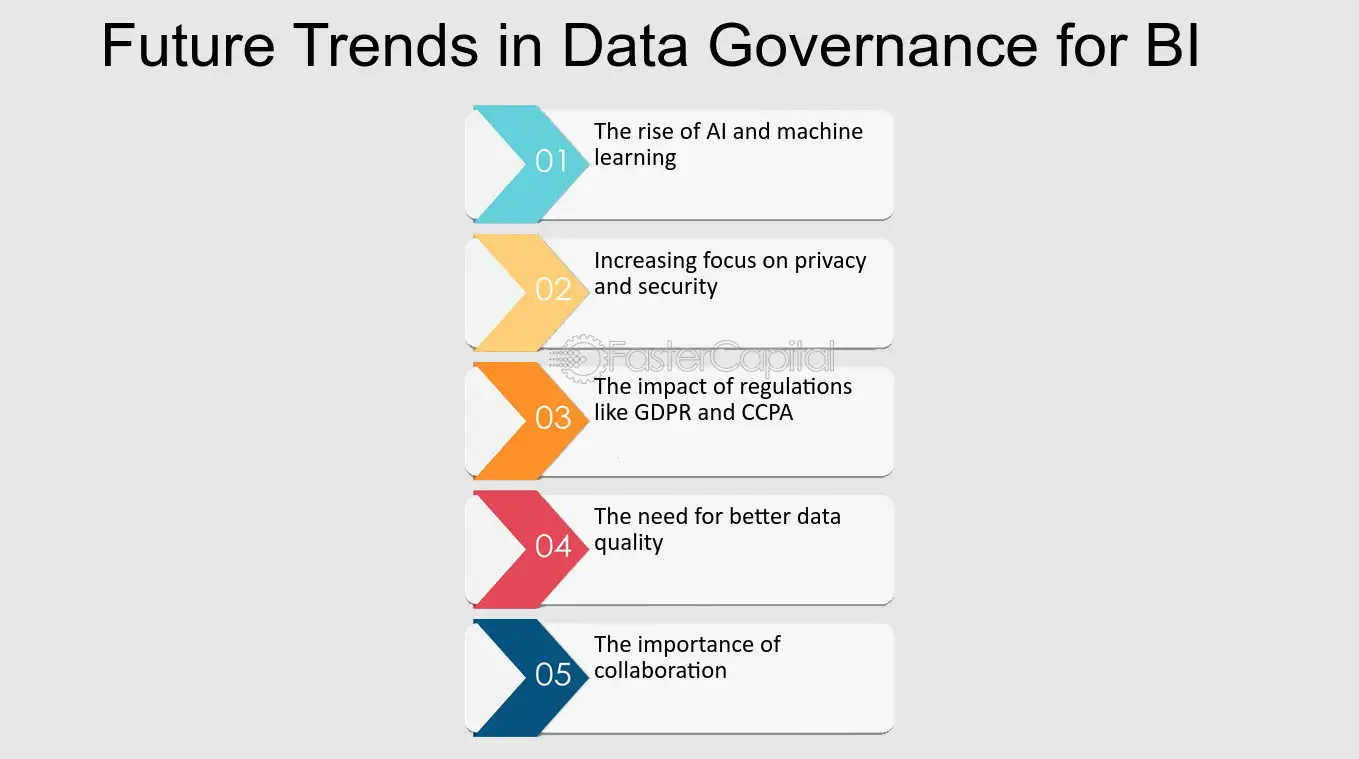 Future Trends in Data Governance for BI

01
The rise of AI and machine learning

02
Increasing focus on privacy and security

03
The impact of regulations like GDPR and CCPA

04
The need for better data quality

05
The importance of collaboration

FasterCapital